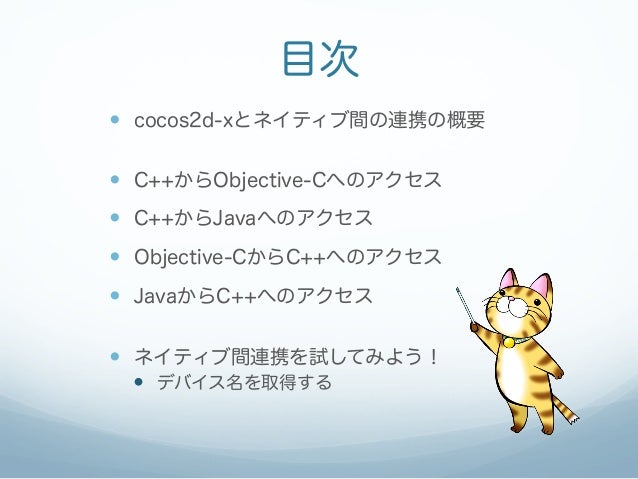 目次

- cocos2d-xとネイティブ間の連携の概要

- C++からObjective-Cへのアクセス
- C++からJavaへのアクセス
- Objective-CからC++へのアクセス
- JavaからC++へのアクセス

- ネイティブ間連携を試してみよう！
  - デバイス名を取得する